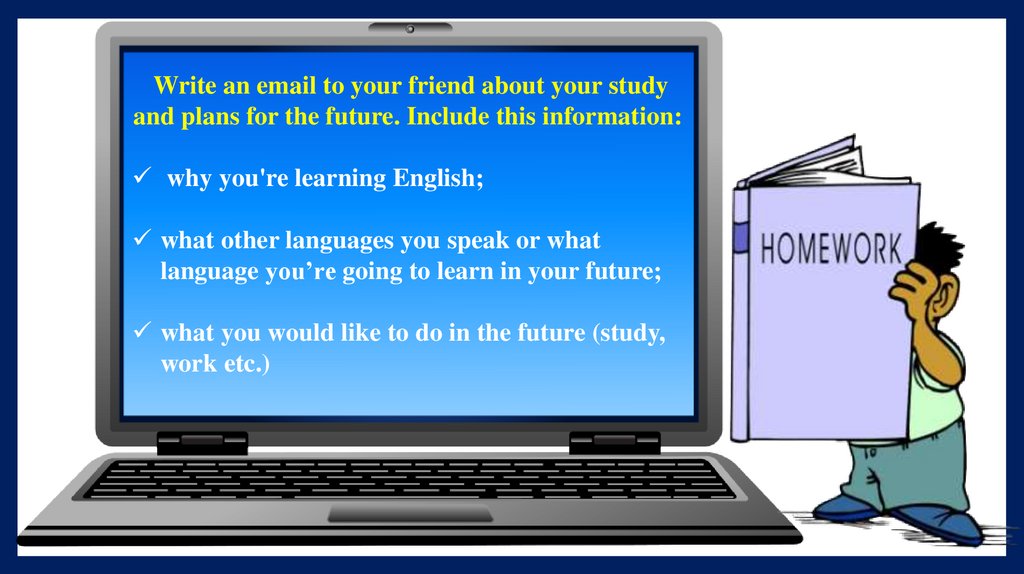 Write an email to your friend about your study and plans for the future. Include this information:

✓ why you're learning English;

✓ what other languages you speak or what language you’re going to learn in your future;

✓ what you would like to do in the future (study, work etc.)

HOMEWORK